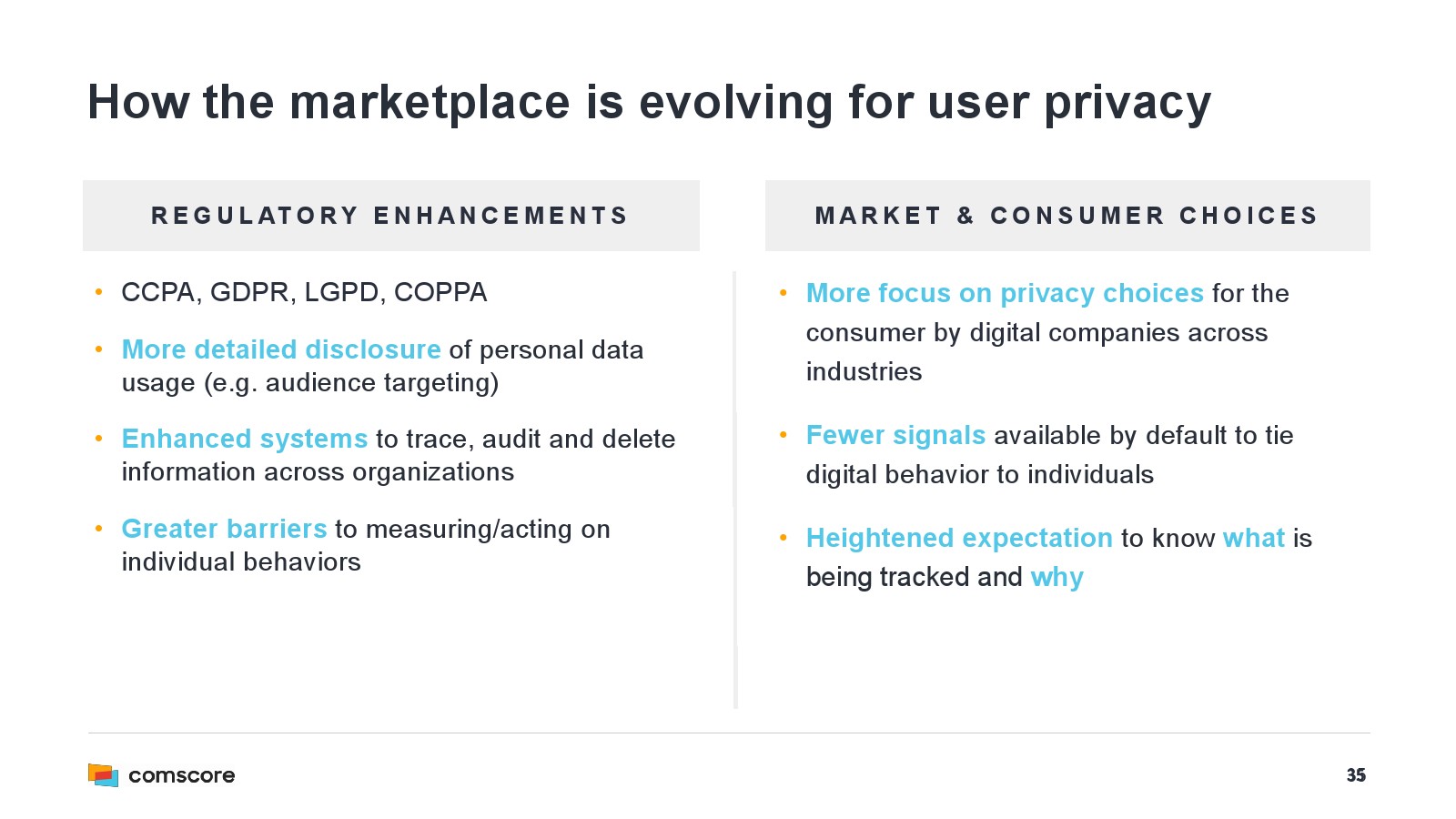 How the marketplace is evolving for user privacy

REGULATORY ENHANCEMENTS

• CCPA, GDPR, LGPD, COPPA

• More detailed disclosure of personal data usage (e.g. audience targeting)

• Enhanced systems to trace, audit and delete information across organizations

• Greater barriers to measuring/acting on individual behaviors

MARKET & CONSUMER CHOICES

• More focus on privacy choices for the consumer by digital companies across industries

• Fewer signals available by default to tie digital behavior to individuals

• Heightened expectation to know what is being tracked and why

comscore

35